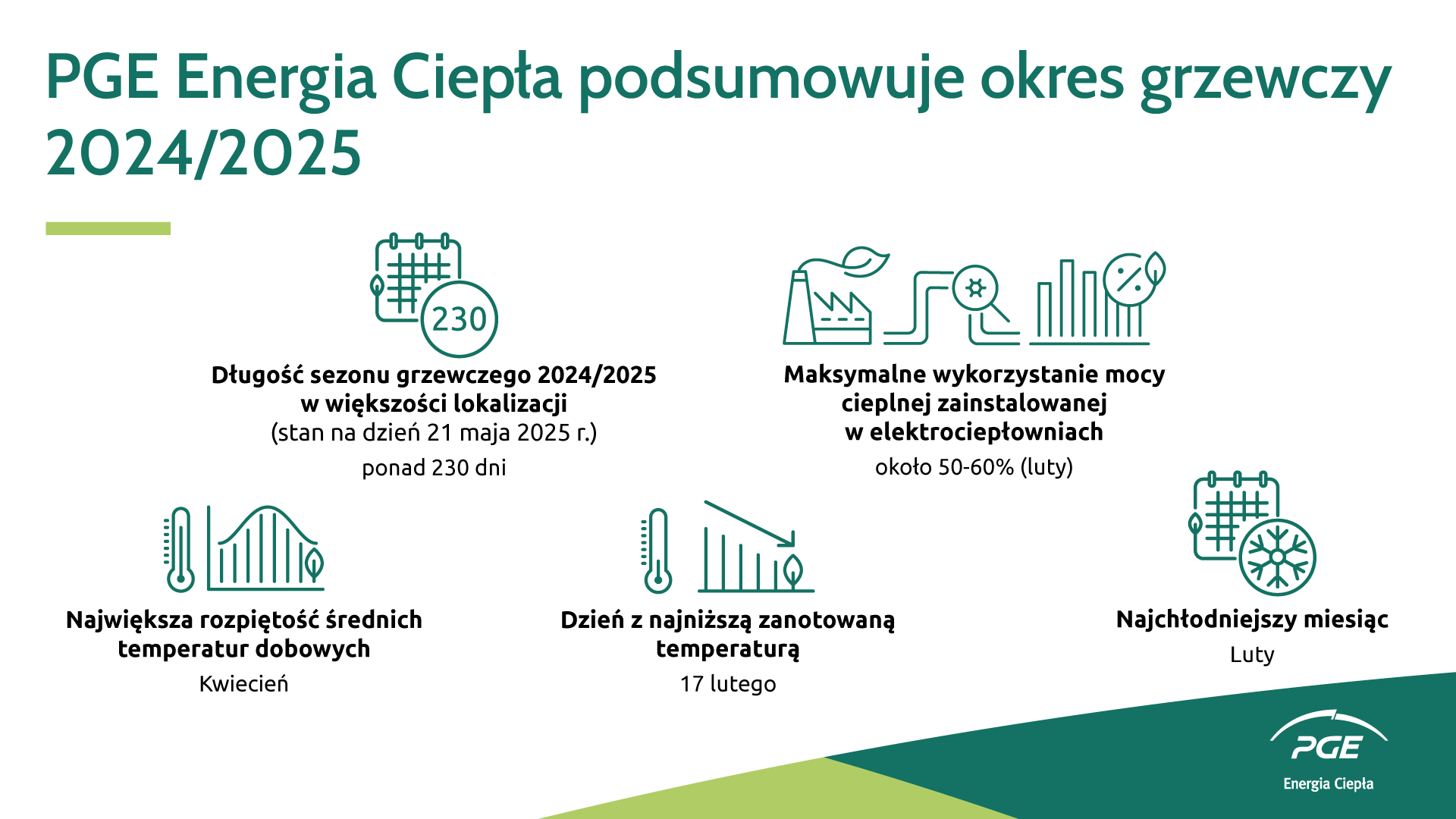 PGE Energia Ciepła podsumowuje okres grzewczy 2024/2025

230

Długość sezonu grzewczego 2024/2025 w większości lokalizacji
(stan na dzień 21 maja 2025 r.)
ponad 230 dni

Maksymalne wykorzystanie mocy cieplnej zainstalowanej w elektrociepłowniach
około 50-60% (luty)

Największa rozpiętość średnich temperatur dobowych
Kwiecień

Dzień z najniższą zanotowaną temperaturą
17 lutego

Najchłodniejszy miesiąc
Luty

PGE
Energia Ciepła